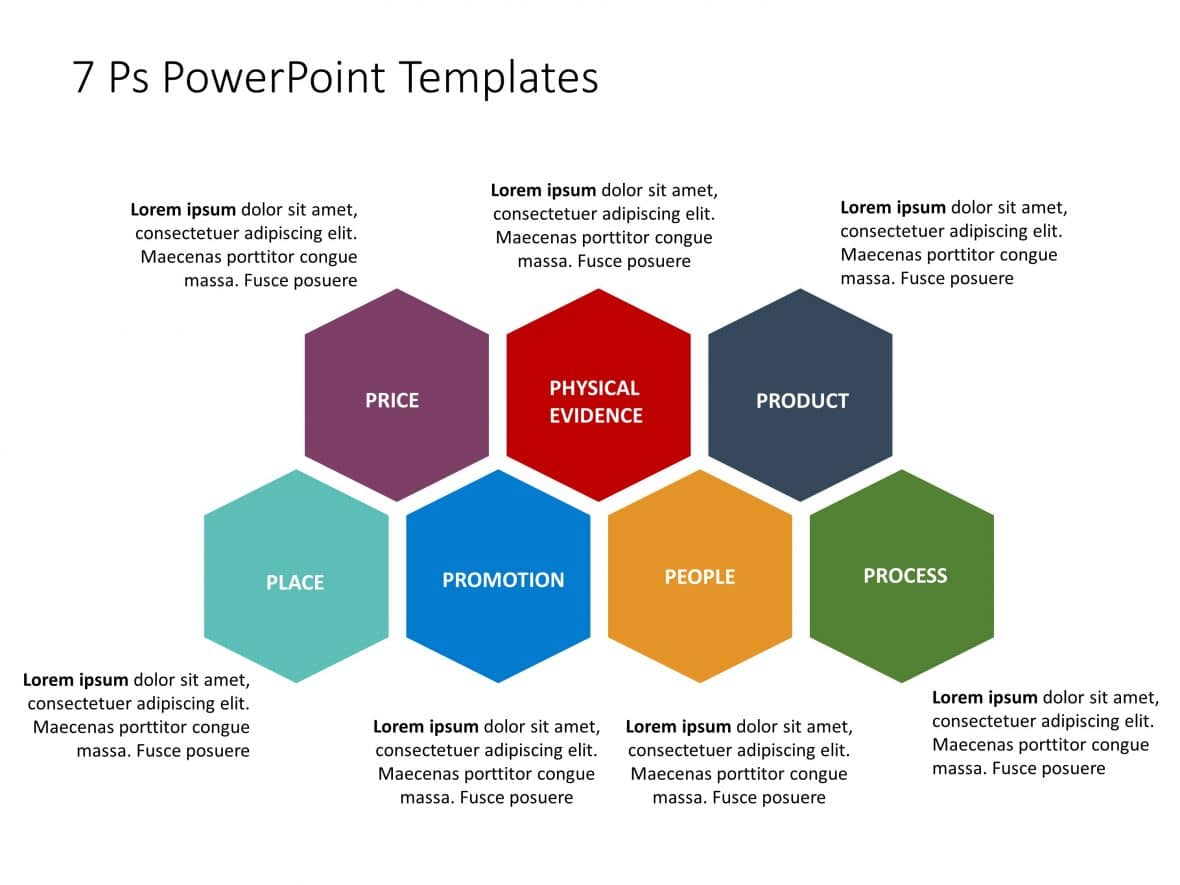 7 Ps PowerPoint Templates

**Lorem ipsum** dolor sit amet, consectetuer adipiscing elit. Maecenas porttitor congue massa. Fusce posuere

**Lorem ipsum** dolor sit amet, consectetuer adipiscing elit. Maecenas porttitor congue massa. Fusce posuere

**Lorem ipsum** dolor sit amet, consectetuer adipiscing elit. Maecenas porttitor congue massa. Fusce posuere

PRICE

PHYSICAL EVIDENCE

PRODUCT

PLACE

PROMOTION

PEOPLE

PROCESS

**Lorem ipsum** dolor sit amet, consectetuer adipiscing elit. Maecenas porttitor congue massa. Fusce posuere

**Lorem ipsum** dolor sit amet, consectetuer adipiscing elit. Maecenas porttitor congue massa. Fusce posuere

**Lorem ipsum** dolor sit amet, consectetuer adipiscing elit. Maecenas porttitor congue massa. Fusce posuere

**Lorem ipsum** dolor sit amet, consectetuer adipiscing elit. Maecenas porttitor congue massa. Fusce posuere